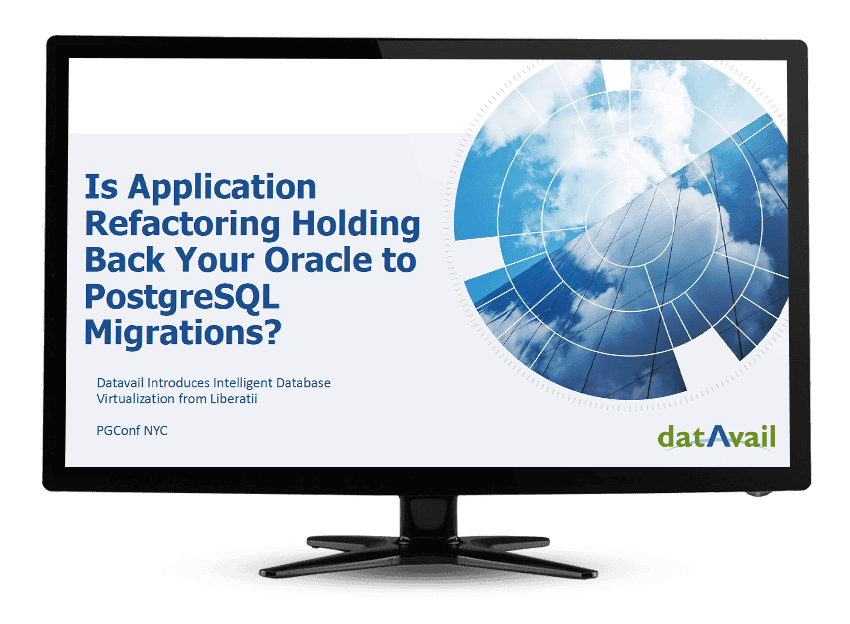 Is Application Refactoring Holding Back Your Oracle to PostgreSQL Migrations?

Datavail Introduces Intelligent Database Virtualization from Liberatii

PGConf NYC

datAvail